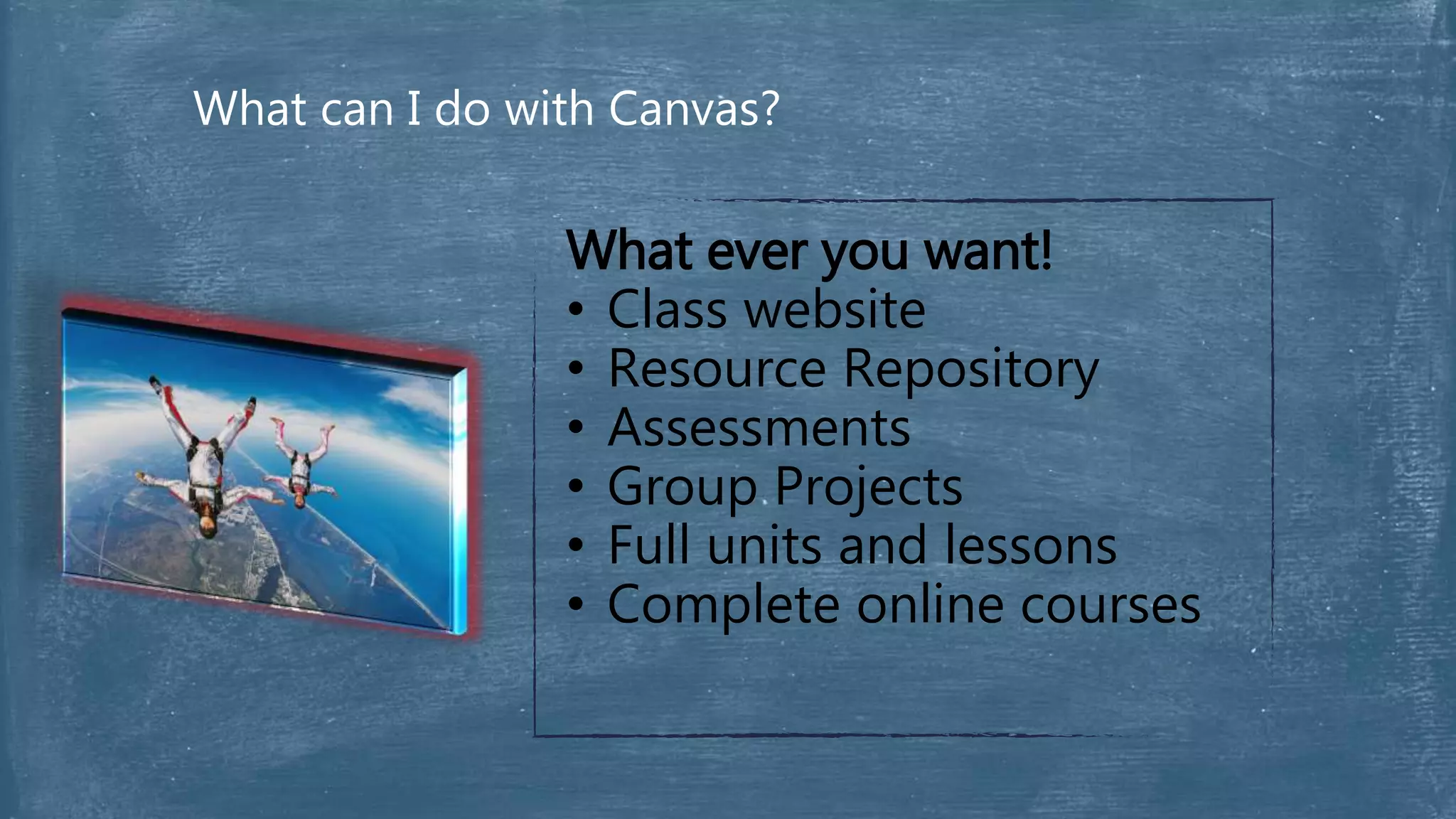 What can I do with Canvas?

What ever you want!
• Class website
• Resource Repository
• Assessments
• Group Projects
• Full units and lessons
• Complete online courses